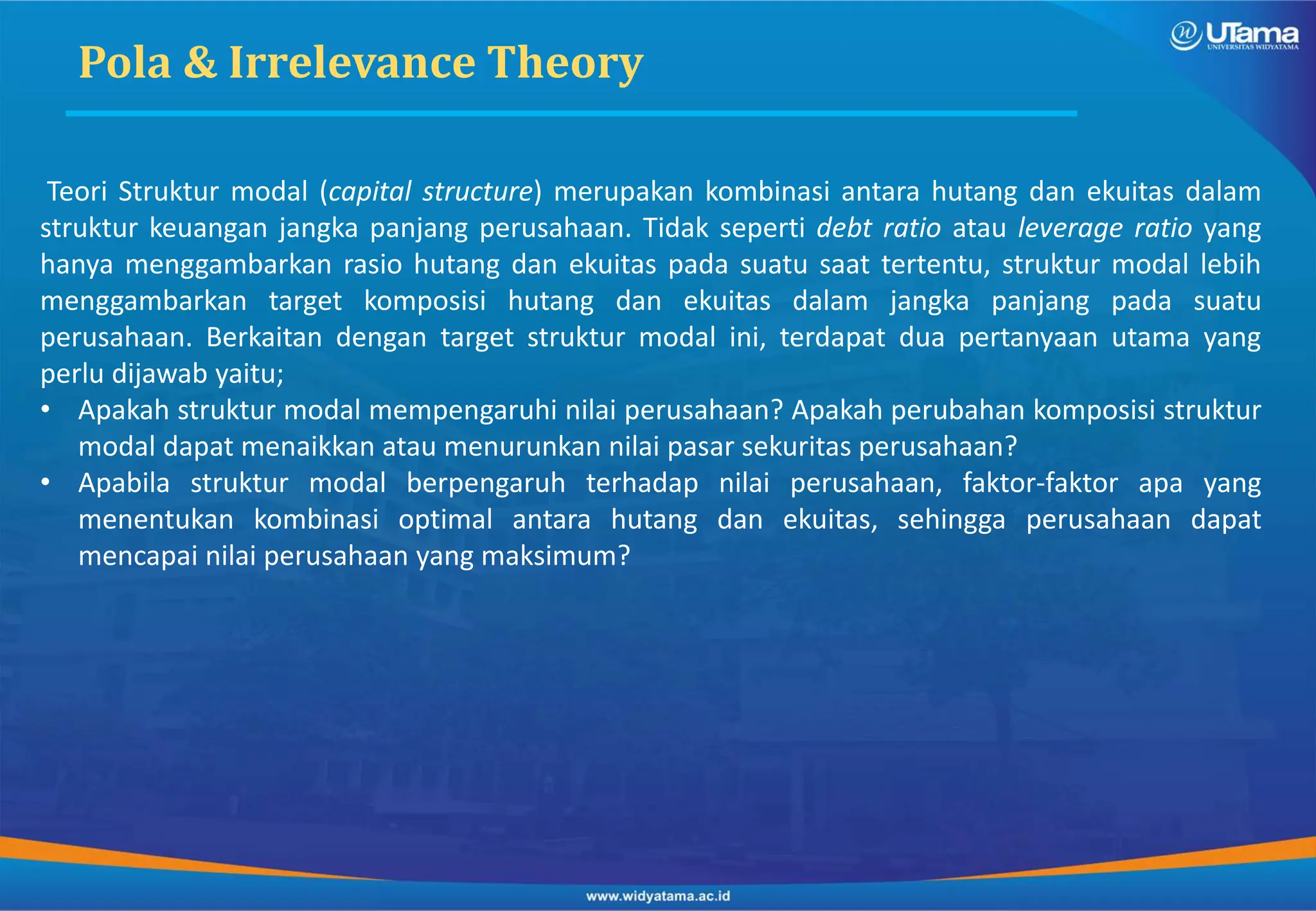 UTama
UNIVERSITAS WIDYATAMA

Pola & Irrelevance Theory

Teori Struktur modal (capital structure) merupakan kombinasi antara hutang dan ekuitas dalam struktur keuangan jangka panjang perusahaan. Tidak seperti debt ratio atau leverage ratio yang hanya menggambarkan rasio hutang dan ekuitas pada suatu saat tertentu, struktur modal lebih menggambarkan target komposisi hutang dan ekuitas dalam jangka panjang pada suatu perusahaan. Berkaitan dengan target struktur modal ini, terdapat dua pertanyaan utama yang perlu dijawab yaitu;

• Apakah struktur modal mempengaruhi nilai perusahaan? Apakah perubahan komposisi struktur modal dapat menaikkan atau menurunkan nilai pasar sekuritas perusahaan?
• Apabila struktur modal berpengaruh terhadap nilai perusahaan, faktor-faktor apa yang menentukan kombinasi optimal antara hutang dan ekuitas, sehingga perusahaan dapat mencapai nilai perusahaan yang maksimum?

www.widyatama.ac.id